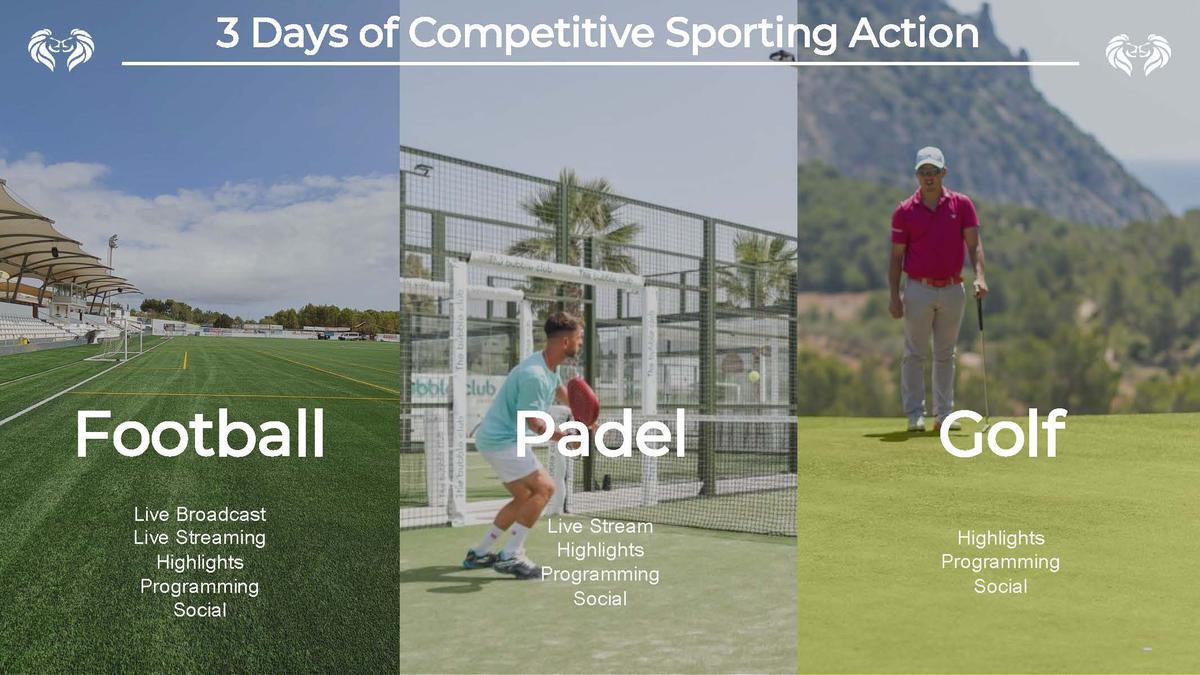 3 Days of Competitive Sporting Action

Football

Live Broadcast
Live Streaming
Highlights
Programming
Social

Padel

Live Stream
Highlights
Programming
Social

Golf

Highlights
Programming
Social